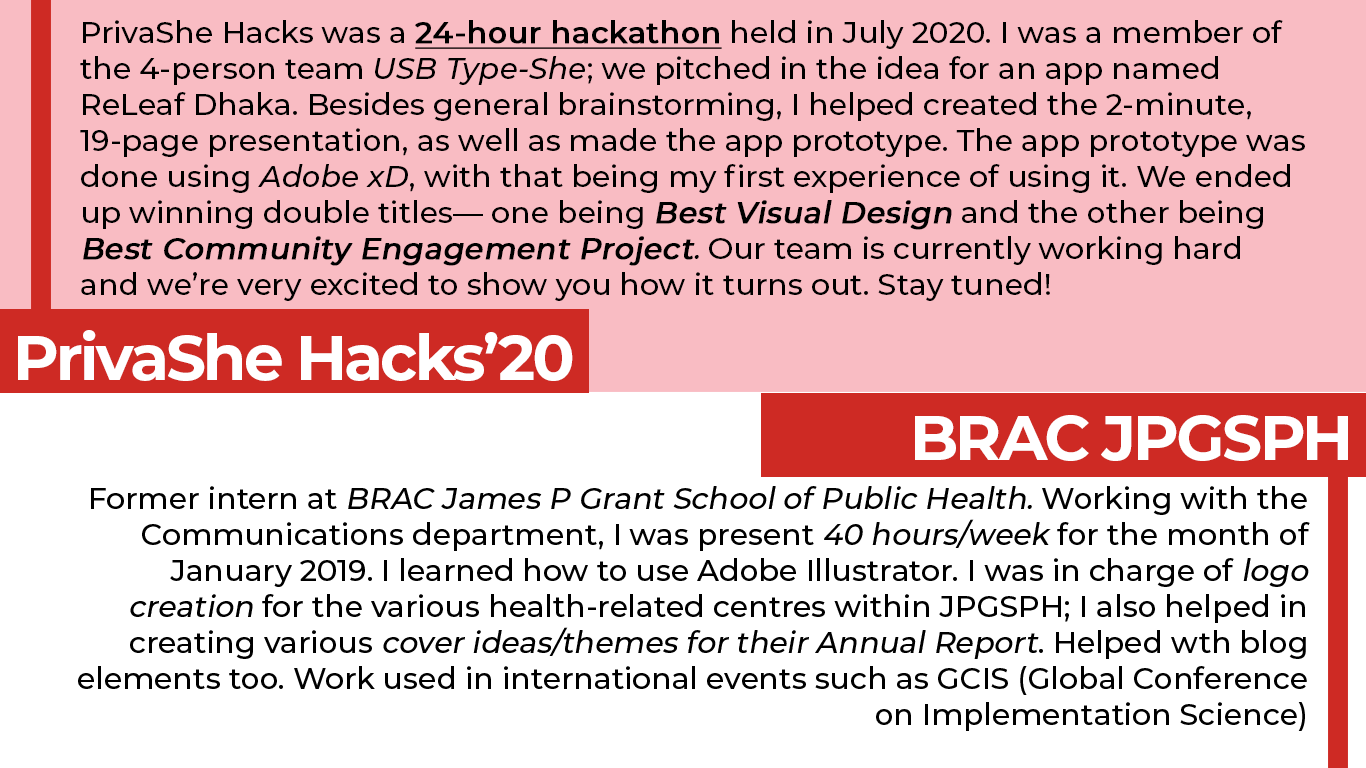 PrivaShe Hacks was a 24-hour hackathon held in July 2020. I was a member of the 4-person team USB Type-She; we pitched in the idea for an app named ReLeaf Dhaka. Besides general brainstorming, I helped created the 2-minute, 19-page presentation, as well as made the app prototype. The app prototype was done using Adobe xD, with that being my first experience of using it. We ended up winning double titles— one being Best Visual Design and the other being Best Community Engagement Project. Our team is currently working hard and we're very excited to show you how it turns out. Stay tuned!

PrivaShe Hacks'20

BRAC JPGSPH

Former intern at BRAC James P Grant School of Public Health. Working with the Communications department, I was present 40 hours/week for the month of January 2019. I learned how to use Adobe Illustrator. I was in charge of logo creation for the various health-related centres within JPGSPH; I also helped in creating various cover ideas/themes for their Annual Report. Helped wth blog elements too. Work used in international events such as GCIS (Global Conference on Implementation Science)